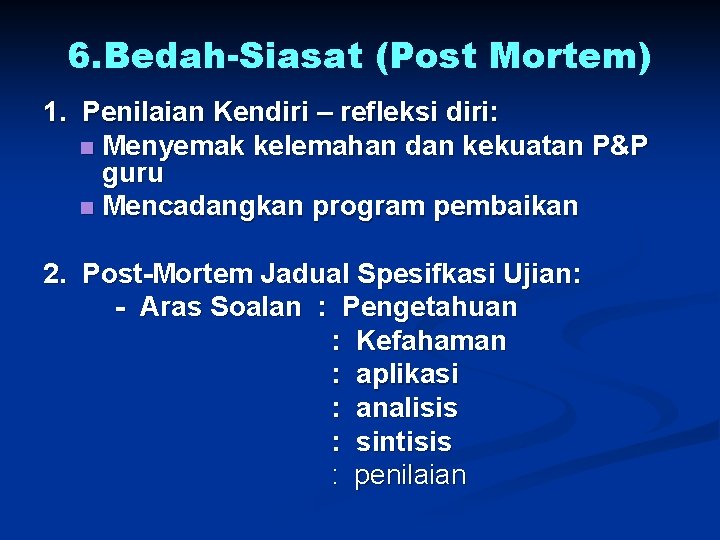 6.Bedah-Siasat (Post Mortem)

1. Penilaian Kendiri – refleksi diri:
- Menyemak kelemahan dan kekuatan P&P guru
- Mencadangkan program pembaikan

2. Post-Mortem Jadual Spesifkasi Ujian:
- Aras Soalan : Pengetahuan
: Kefahaman
: aplikasi
: analisis
: sintisis
: penilaian